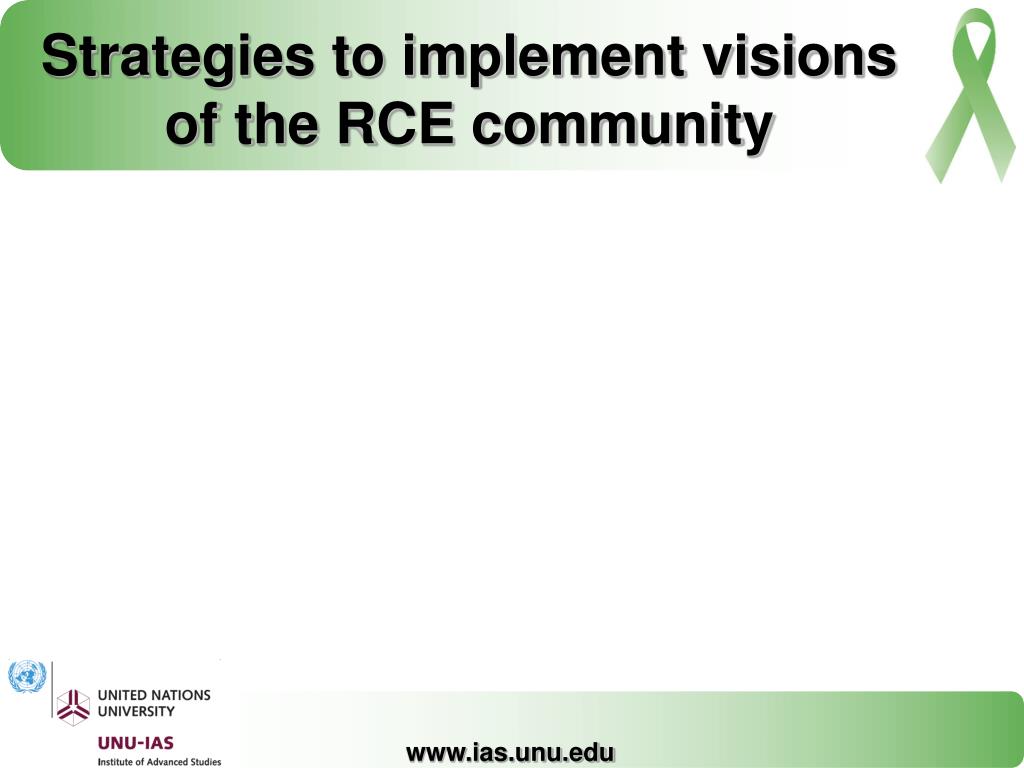 Strategies to implement visions of the RCE community

UNITED NATIONS UNIVERSITY

UNU-IAS
Institute of Advanced Studies

www.ias.unu.edu